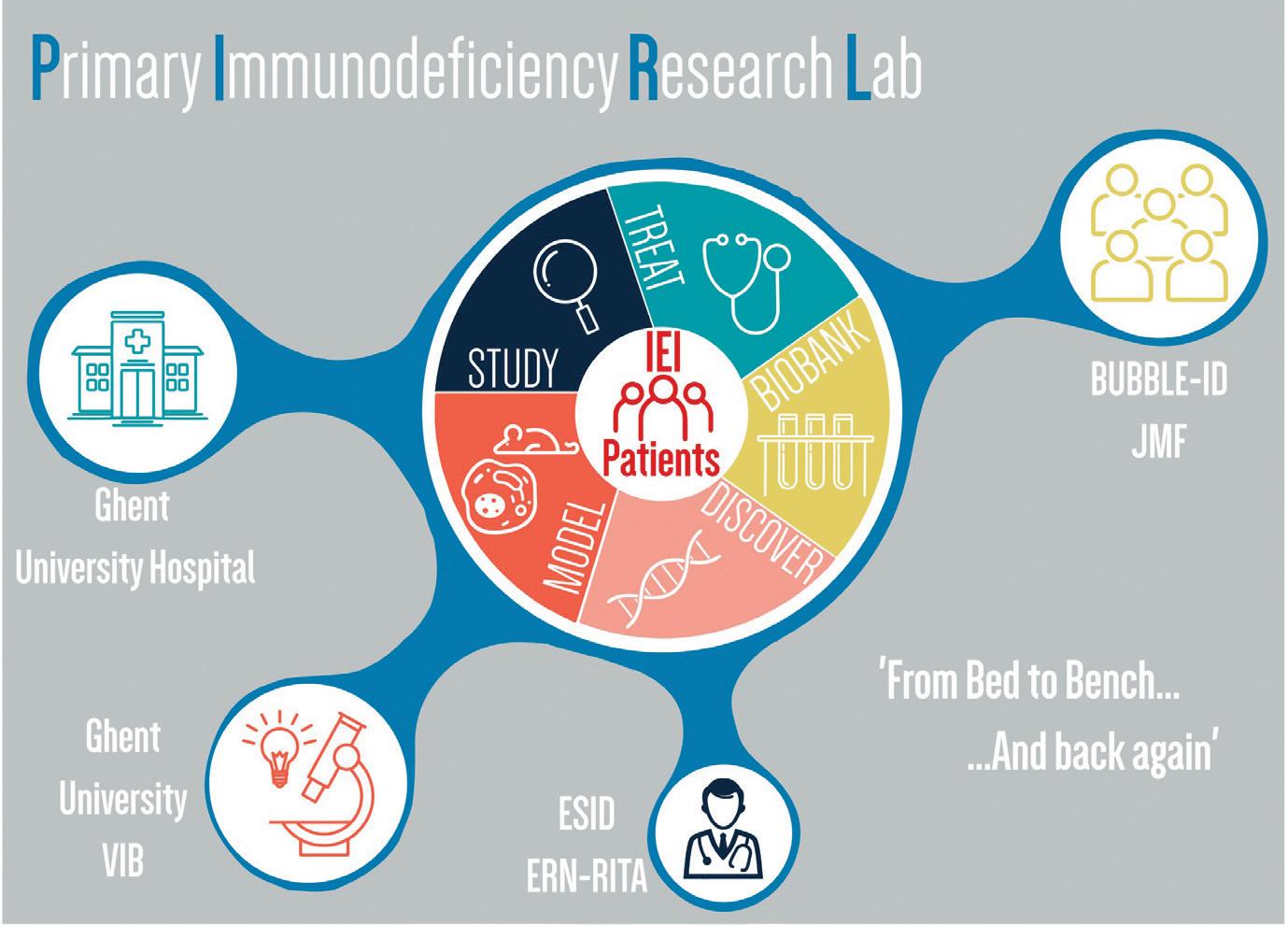 Primary Immunodeficiency Research Lab

STUDY

TREAT

BIOBANK

DISCOVER

MODEL

IEI
Patients

Ghent
University Hospital

BUBBLE-ID
JMF

Ghent
University
VIB

ESID
ERN-RITA

'From Bed to Bench...
...And back again'